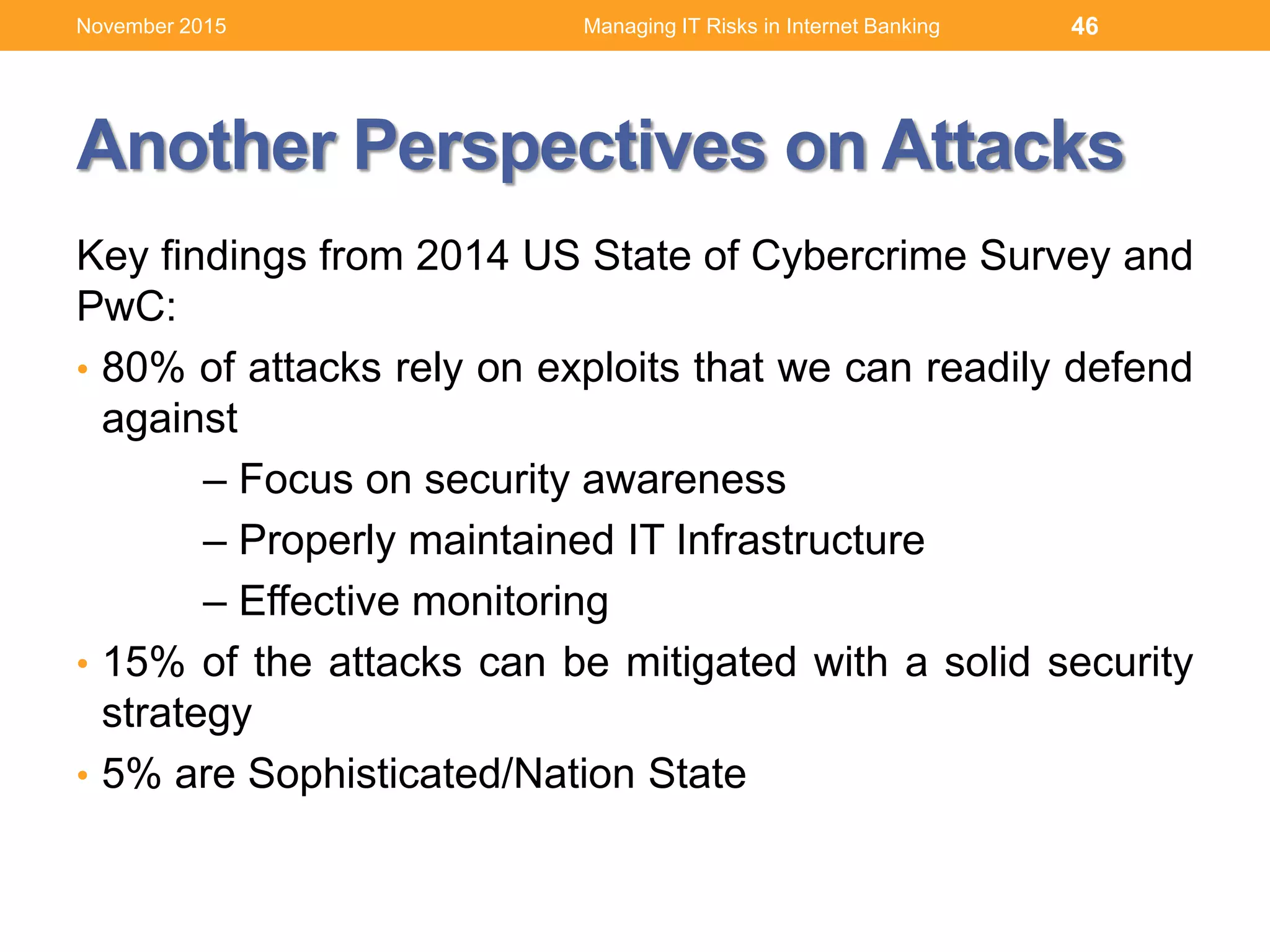 November 2015 Managing IT Risks in Internet Banking 46

Another Perspectives on Attacks

Key findings from 2014 US State of Cybercrime Survey and PwC:

• 80% of attacks rely on exploits that we can readily defend against

– Focus on security awareness

– Properly maintained IT Infrastructure

– Effective monitoring

• 15% of the attacks can be mitigated with a solid security strategy

• 5% are Sophisticated/Nation State